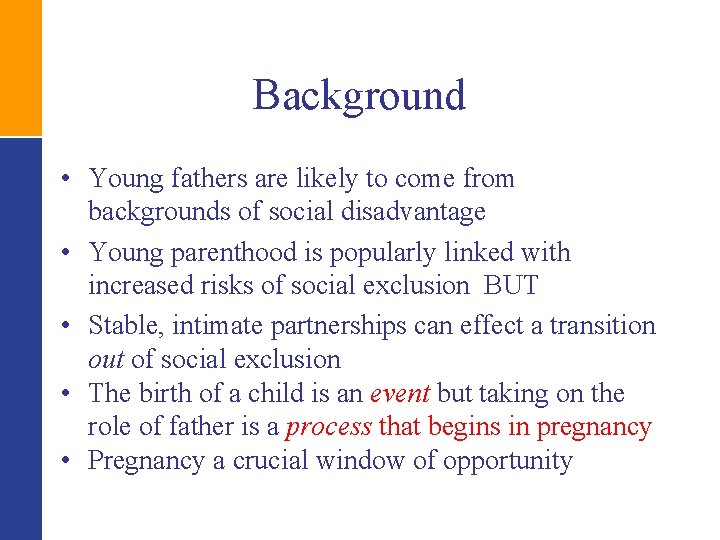 Background

• Young fathers are likely to come from backgrounds of social disadvantage
• Young parenthood is popularly linked with increased risks of social exclusion BUT
• Stable, intimate partnerships can effect a transition out of social exclusion
• The birth of a child is an event but taking on the role of father is a process that begins in pregnancy
• Pregnancy a crucial window of opportunity